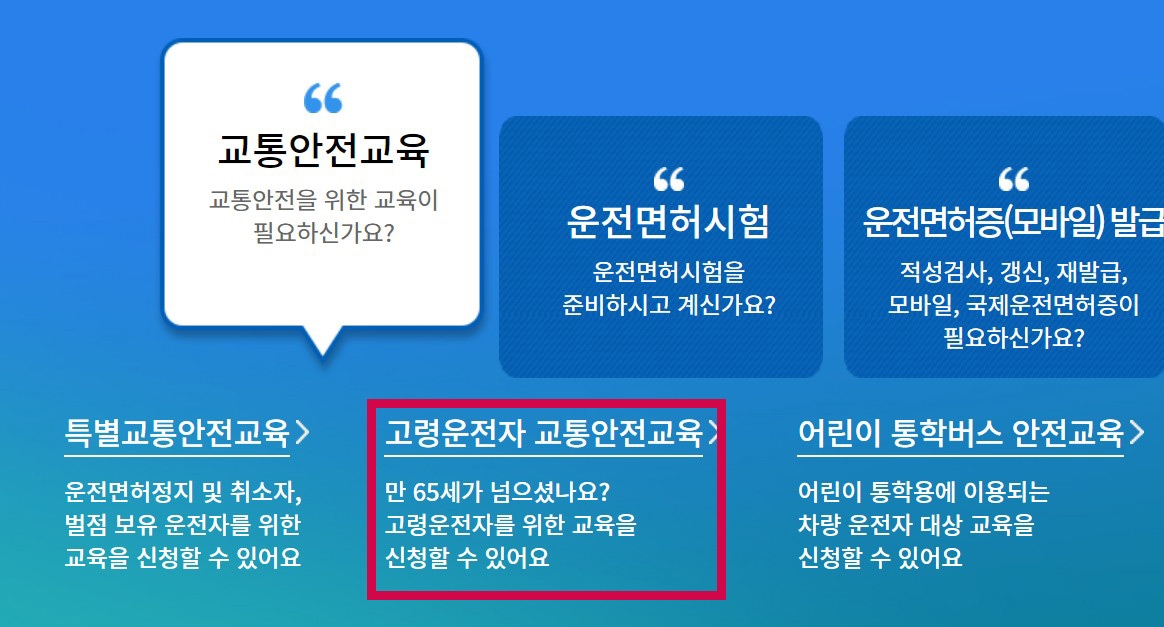 “
교통안전교육
교통안전을 위한 교육이 필요하신가요?

“
운전면허시험
운전면허시험을 준비하시고 계신가요?

“
운전면허증(모바일) 발급
적성검사, 갱신, 재발급, 모바일, 국제운전면허증이 필요하신가요?

특별교통안전교육 >
운전면허정지 및 취소자, 벌점 보유 운전자를 위한 교육을 신청할 수 있어요

고령운전자 교통안전교육 >
만 65세가 넘으셨나요? 고령운전자를 위한 교육을 신청할 수 있어요

어린이 통학버스 안전교육 >
어린이 통학용에 이용되는 차량 운전자 대상 교육을 신청할 수 있어요